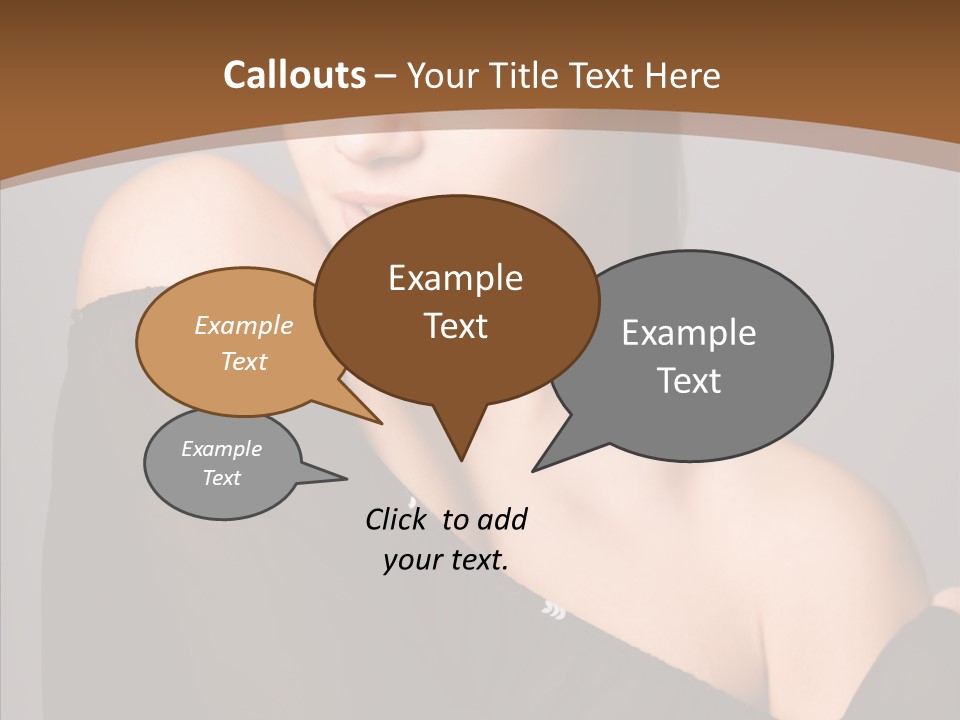 Callouts – Your Title Text Here

Example Text

Example Text

Example Text

Example Text

Click to add your text.